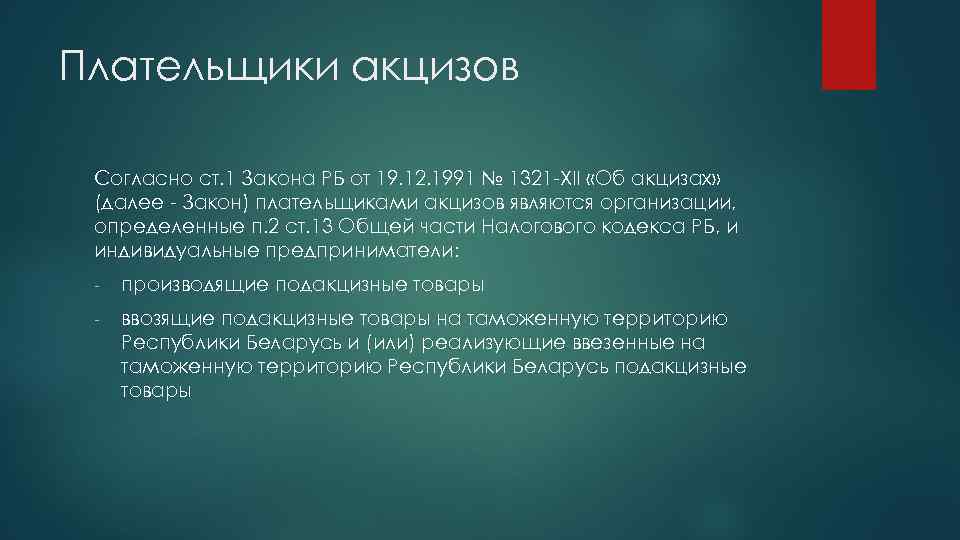 Плательщики акцизов

Согласно ст.1 Закона РБ от 19.12.1991 № 1321-XII «Об акцизах» (далее - Закон) плательщиками акцизов являются организации, определенные п.2 ст.13 Общей части Налогового кодекса РБ, и индивидуальные предприниматели:

- производящие подакцизные товары

- ввозящие подакцизные товары на таможенную территорию Республики Беларусь и (или) реализующие ввезенные на таможенную территорию Республики Беларусь подакцизные товары